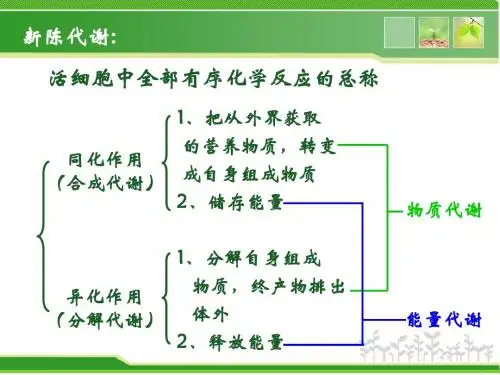 新陈代谢:

活细胞中全部有序化学反应的总称

同化作用
(合成代谢)

1、把从外界获取的营养物质，转变成自身组成物质

2、储存能量

异化作用
(分解代谢)

1、分解自身组成物质，终产物排出体外

2、释放能量

物质代谢

能量代谢